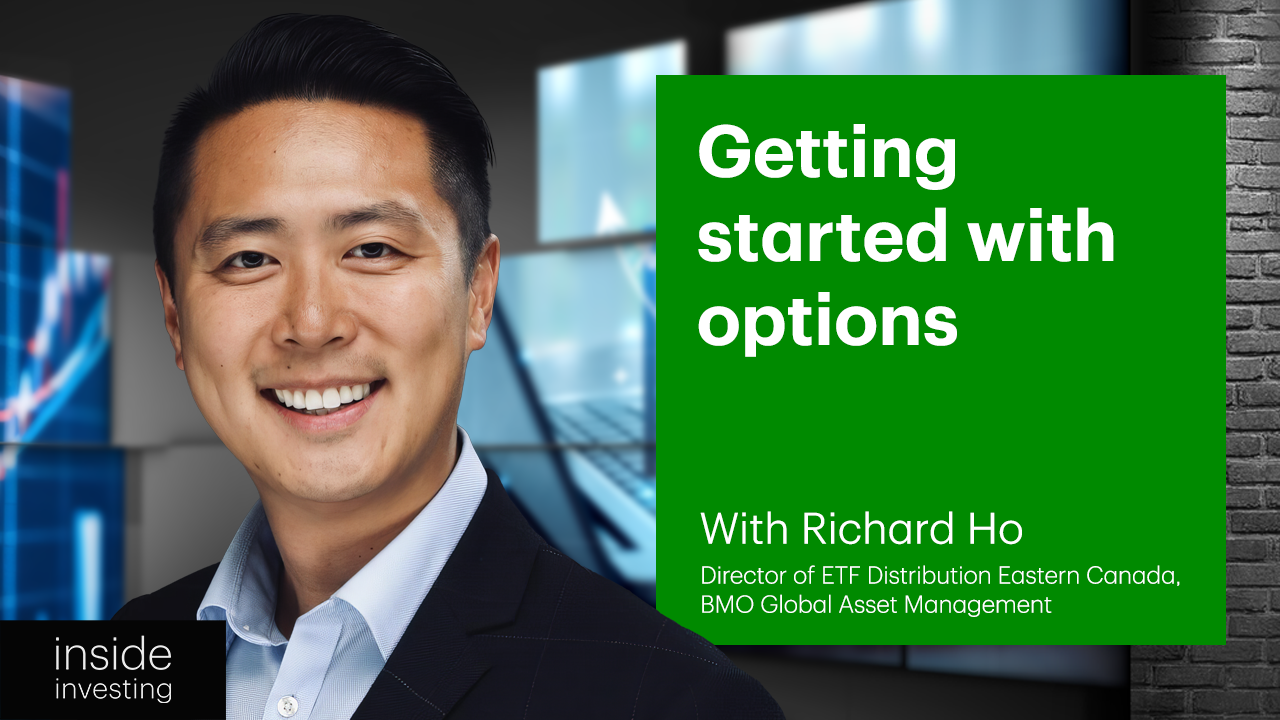 Getting started with options

With Richard Ho

Director of ETF Distribution Eastern Canada, BMO Global Asset Management

inside investing